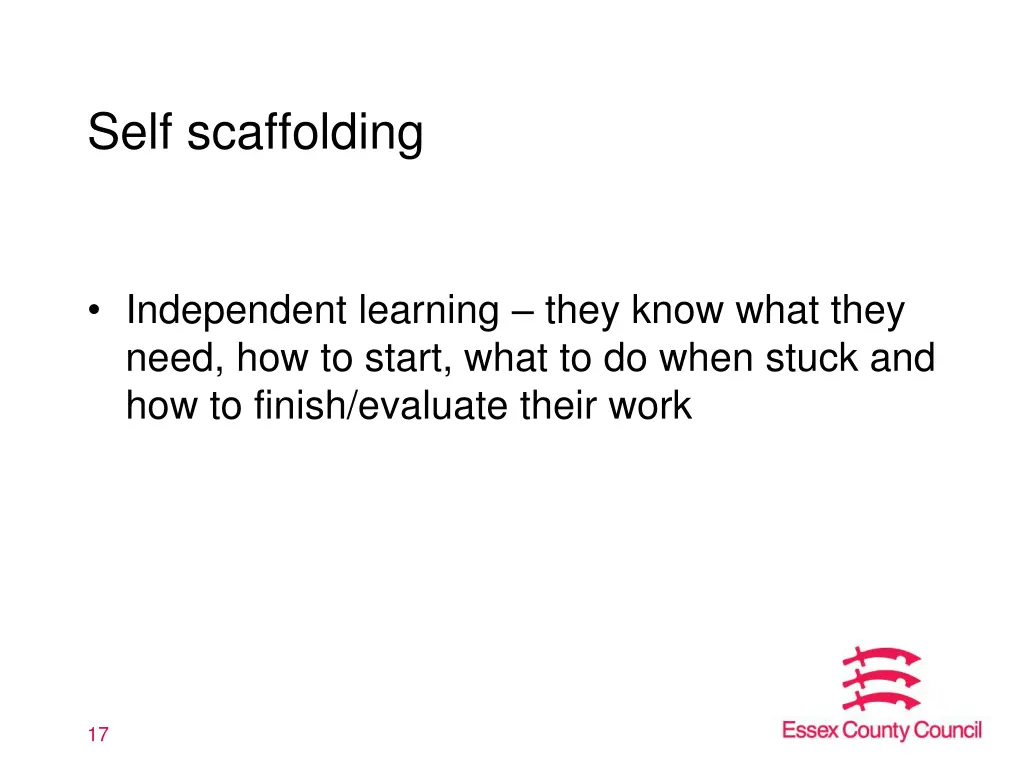 Self scaffolding

• Independent learning – they know what they need, how to start, what to do when stuck and how to finish/evaluate their work

17

Essex County Council